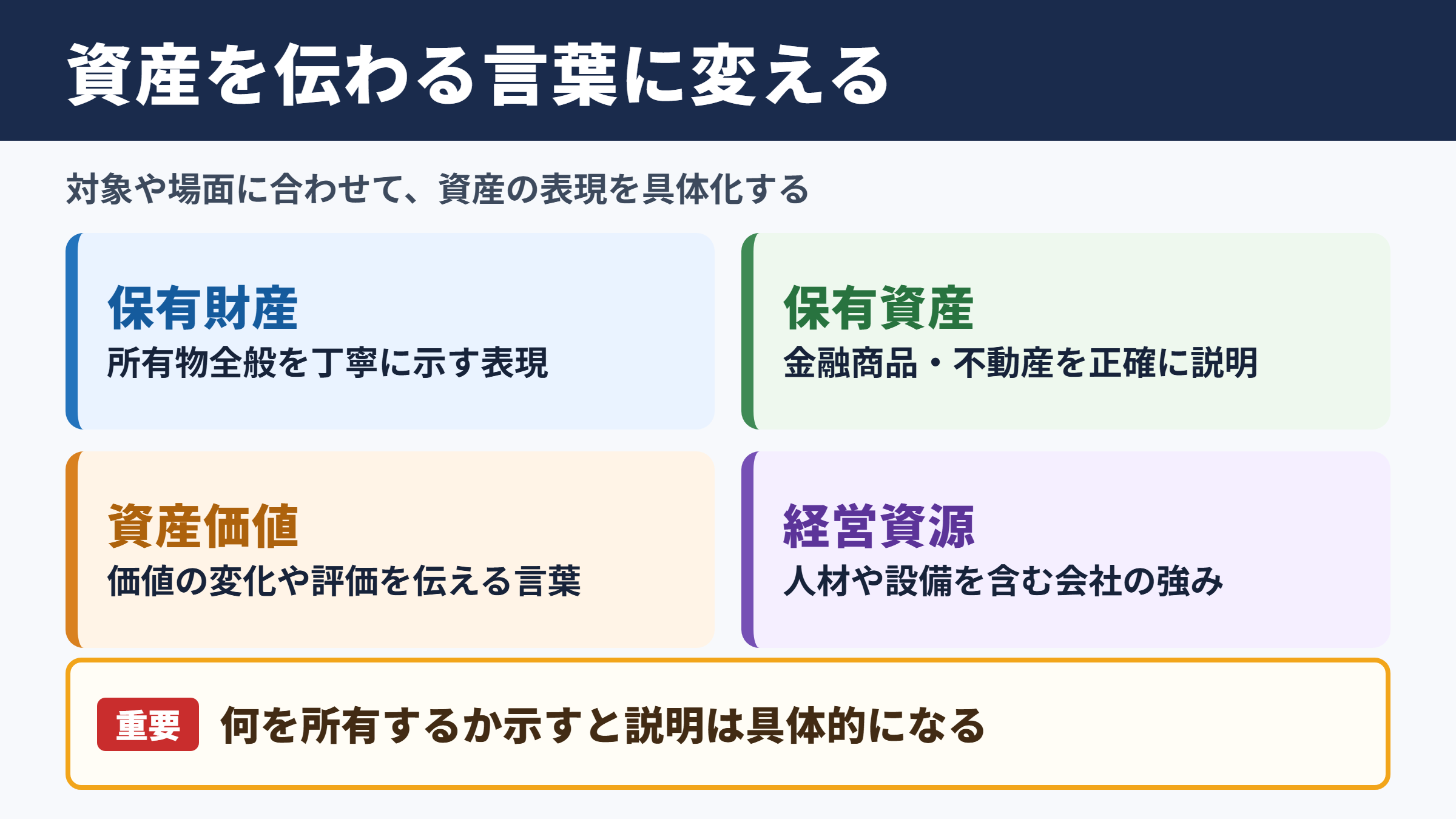 資産を伝わる言葉に変える

対象や場面に合わせて、資産の表現を具体化する

保有財産
所有物全般を丁寧に示す表現

保有資産
金融商品・不動産を正確に説明

資産価値
価値の変化や評価を伝える言葉

経営資源
人材や設備を含む会社の強み

重要 何を所有するか示すと説明は具体的になる